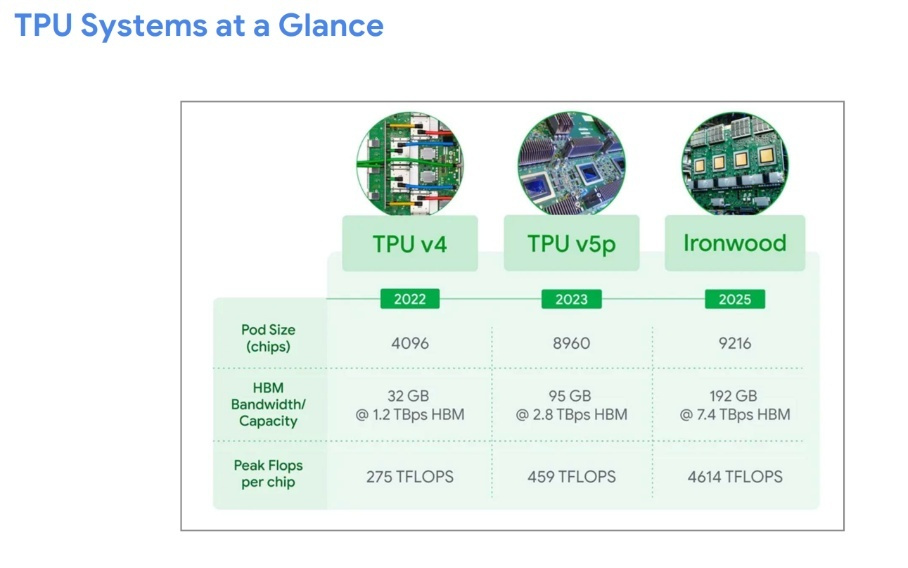 TPU Systems at a Glance

| | TPU v4 | TPU v5p | Ironwood |
|---|---|---|---|
| | 2022 | 2023 | 2025 |
| Pod Size (chips) | 4096 | 8960 | 9216 |
| HBM Bandwidth/ Capacity | 32 GB @ 1.2 TBps HBM | 95 GB @ 2.8 TBps HBM | 192 GB @ 7.4 TBps HBM |
| Peak Flops per chip | 275 TFLOPS | 459 TFLOPS | 4614 TFLOPS |